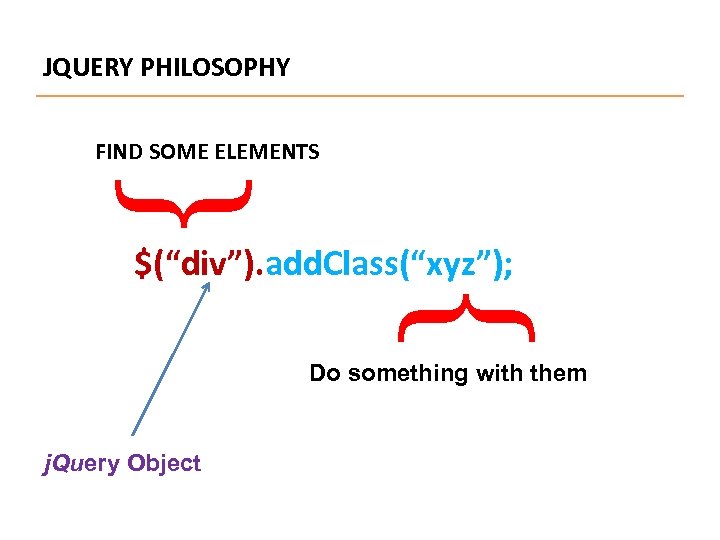 JQUERY PHILOSOPHY

FIND SOME ELEMENTS

$(“div”).addClass(“xyz”);

Do something with them

jQuery Object